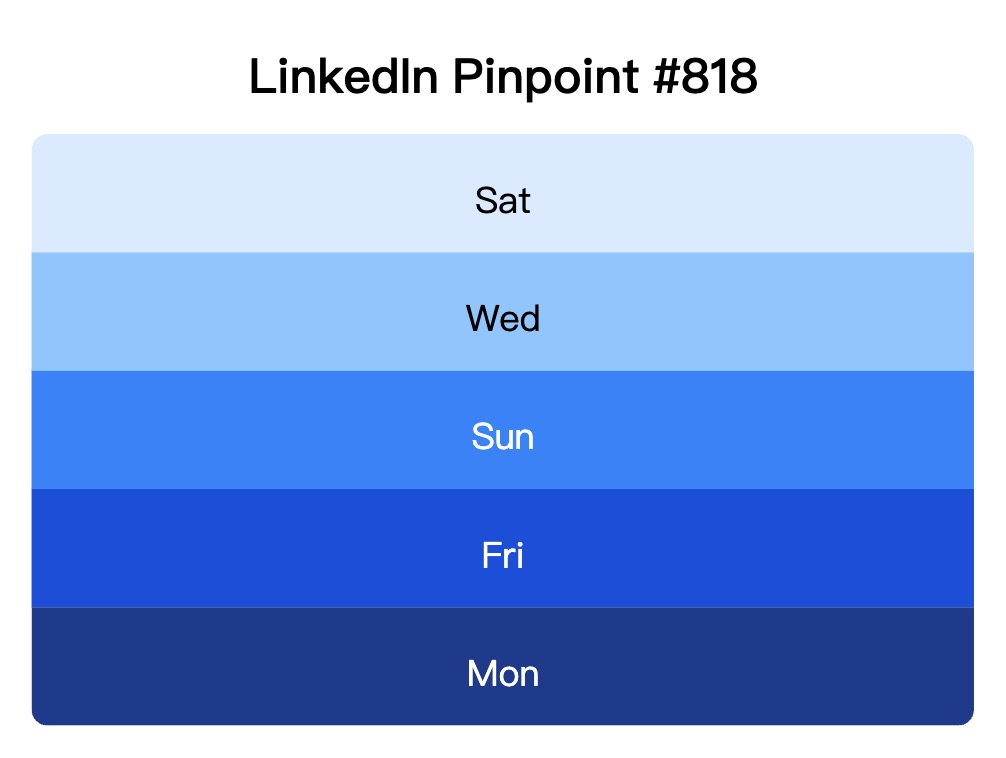 LinkedIn Pinpoint #818

Sat

Wed

Sun

Fri

Mon